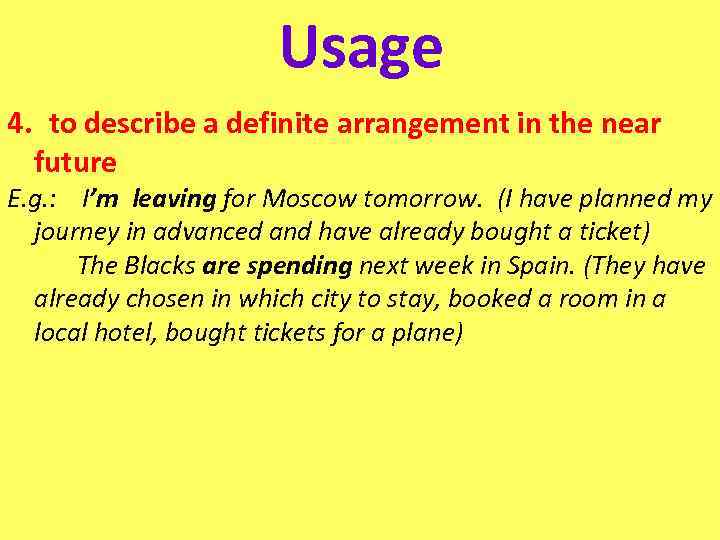 Usage

4. to describe a definite arrangement in the near future

E.g.: I'm leaving for Moscow tomorrow. (I have planned my journey in advanced and have already bought a ticket)

The Blacks are spending next week in Spain. (They have already chosen in which city to stay, booked a room in a local hotel, bought tickets for a plane)